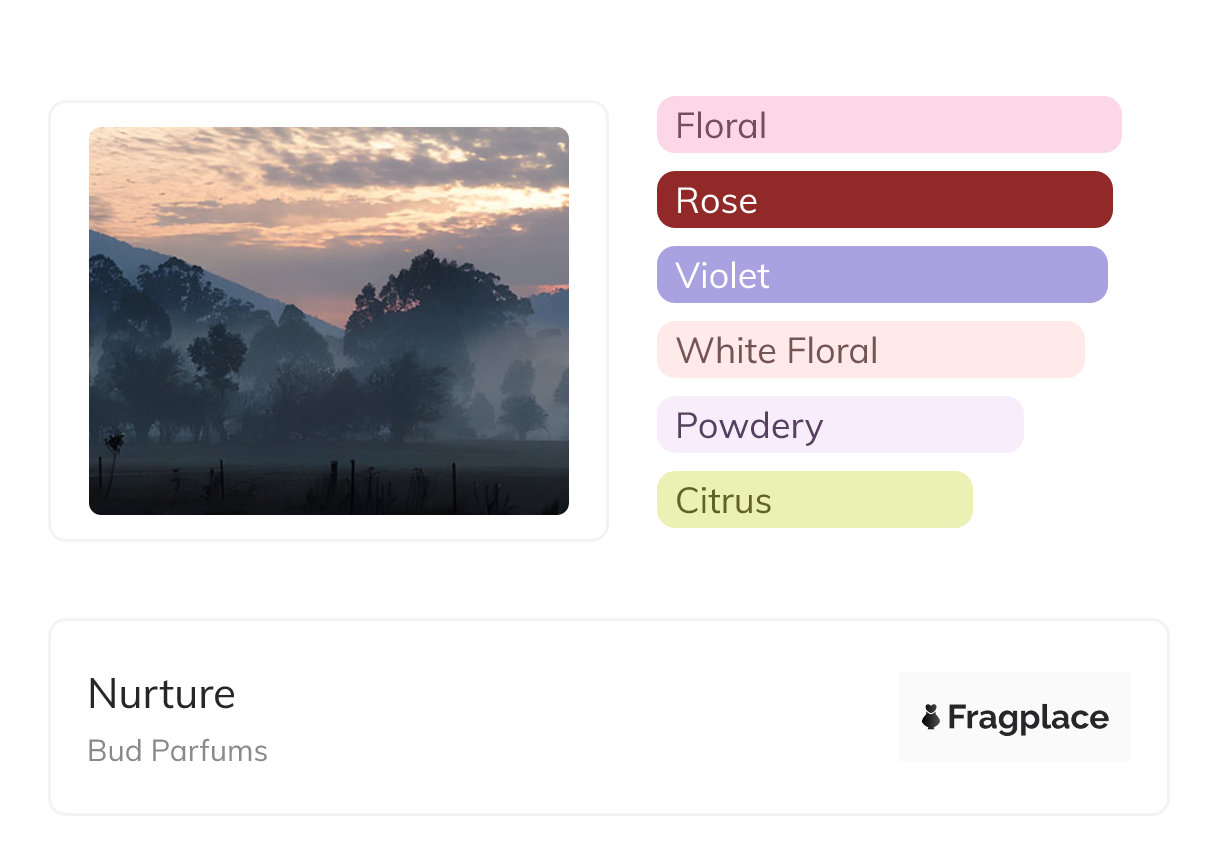 Floral
Rose
Violet
White Floral
Powdery
Citrus

Nurture
Bud Parfums

Fragplace